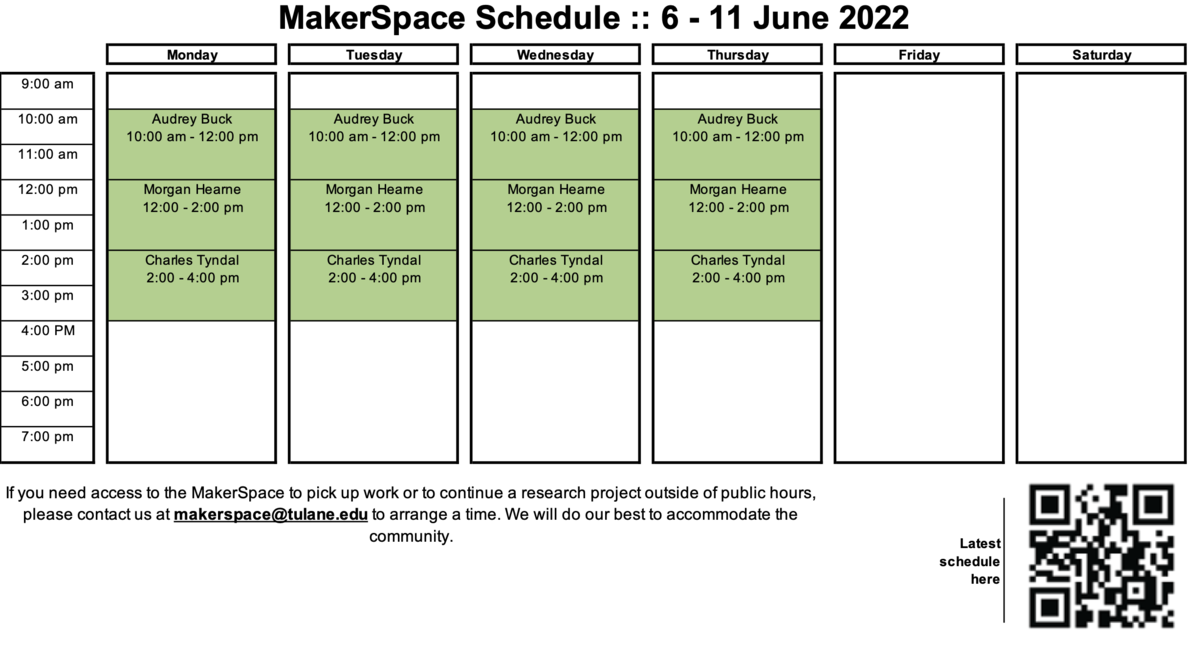 MakerSpace Schedule :: 6 - 11 June 2022

| | Monday | Tuesday | Wednesday | Thursday | Friday | Saturday |
|---|---|---|---|---|---|---|
| 9:00 am | | | | | | |
| 10:00 am | Audrey Buck 10:00 am - 12:00 pm | Audrey Buck 10:00 am - 12:00 pm | Audrey Buck 10:00 am - 12:00 pm | Audrey Buck 10:00 am - 12:00 pm | | |
| 11:00 am | | | | | | |
| 12:00 pm | Morgan Hearne 12:00 - 2:00 pm | Morgan Hearne 12:00 - 2:00 pm | Morgan Hearne 12:00 - 2:00 pm | Morgan Hearne 12:00 - 2:00 pm | | |
| 1:00 pm | | | | | | |
| 2:00 pm | Charles Tyndal 2:00 - 4:00 pm | Charles Tyndal 2:00 - 4:00 pm | Charles Tyndal 2:00 - 4:00 pm | Charles Tyndal 2:00 - 4:00 pm | | |
| 3:00 pm | | | | | | |
| 4:00 PM | | | | | | |
| 5:00 pm | | | | | | |
| 6:00 pm | | | | | | |
| 7:00 pm | | | | | | |

If you need access to the MakerSpace to pick up work or to continue a research project outside of public hours, please contact us at makerspace@tulane.edu to arrange a time. We will do our best to accommodate the community.

Latest schedule here